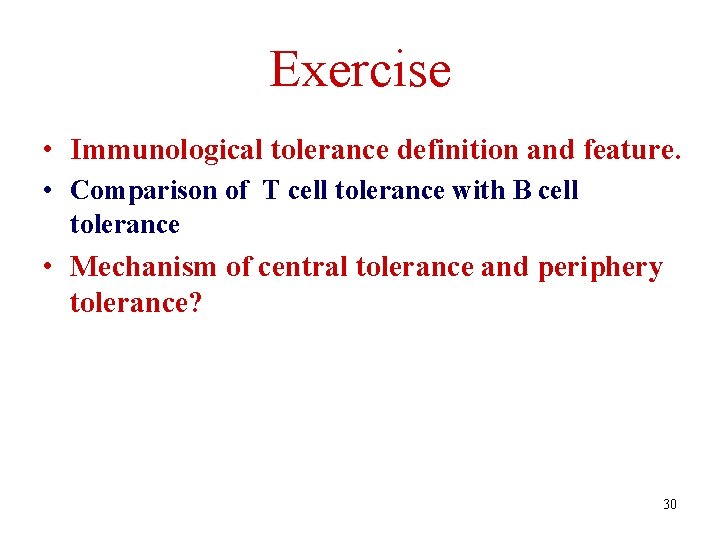 Exercise

• Immunological tolerance definition and feature.
• Comparison of T cell tolerance with B cell tolerance
• Mechanism of central tolerance and periphery tolerance?

30